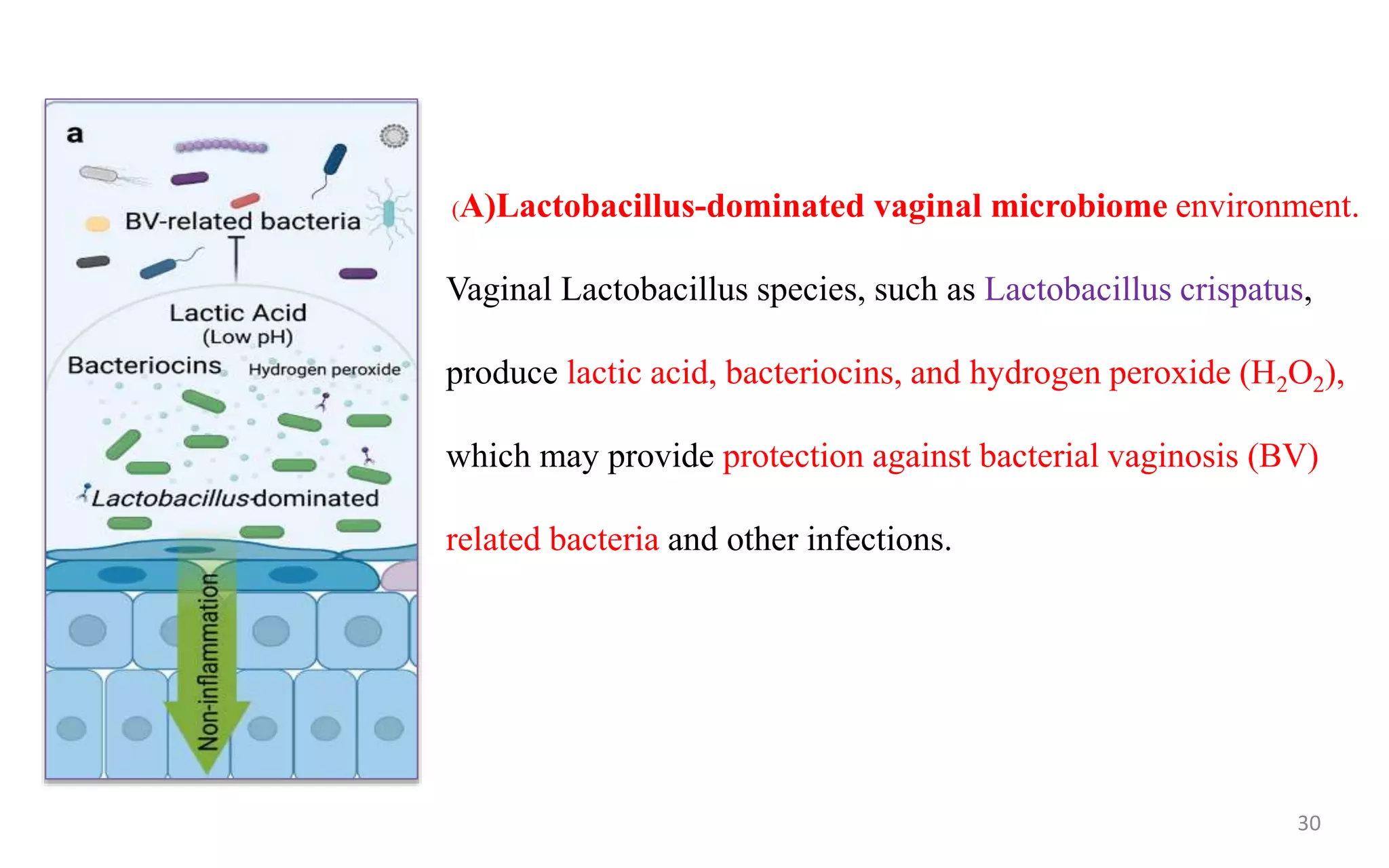 a

BV-related bacteria

Lactic Acid
(Low pH)

Bacteriocins

Hydrogen peroxide

Lactobacillus-dominated

Non-inflammation

(A)Lactobacillus-dominated vaginal microbiome environment.

Vaginal Lactobacillus species, such as Lactobacillus crispatus, produce lactic acid, bacteriocins, and hydrogen peroxide ($H_2O_2$), which may provide protection against bacterial vaginosis (BV) related bacteria and other infections.

30